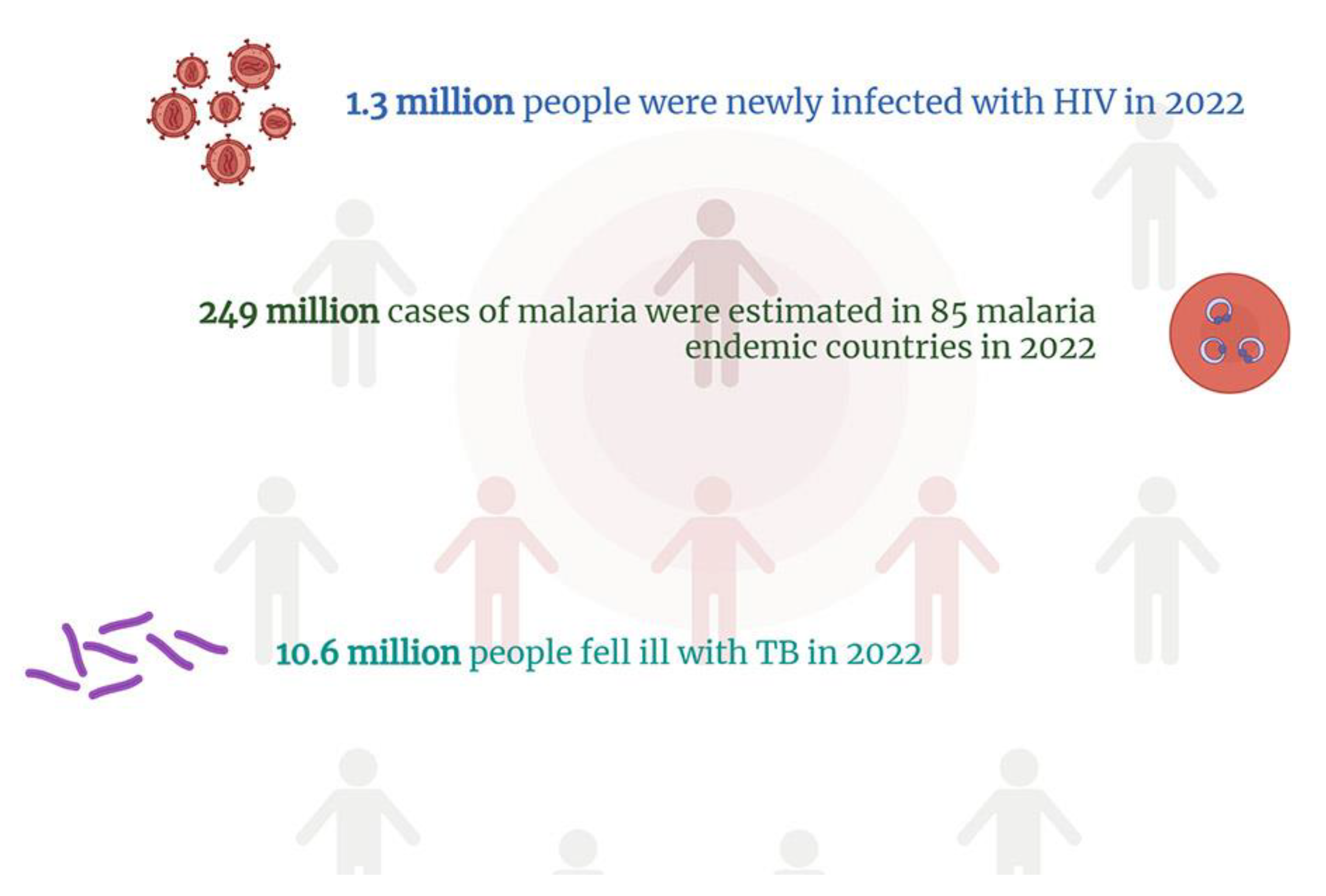 1.3 million people were newly infected with HIV in 2022

249 million cases of malaria were estimated in 85 malaria endemic countries in 2022

10.6 million people fell ill with TB in 2022